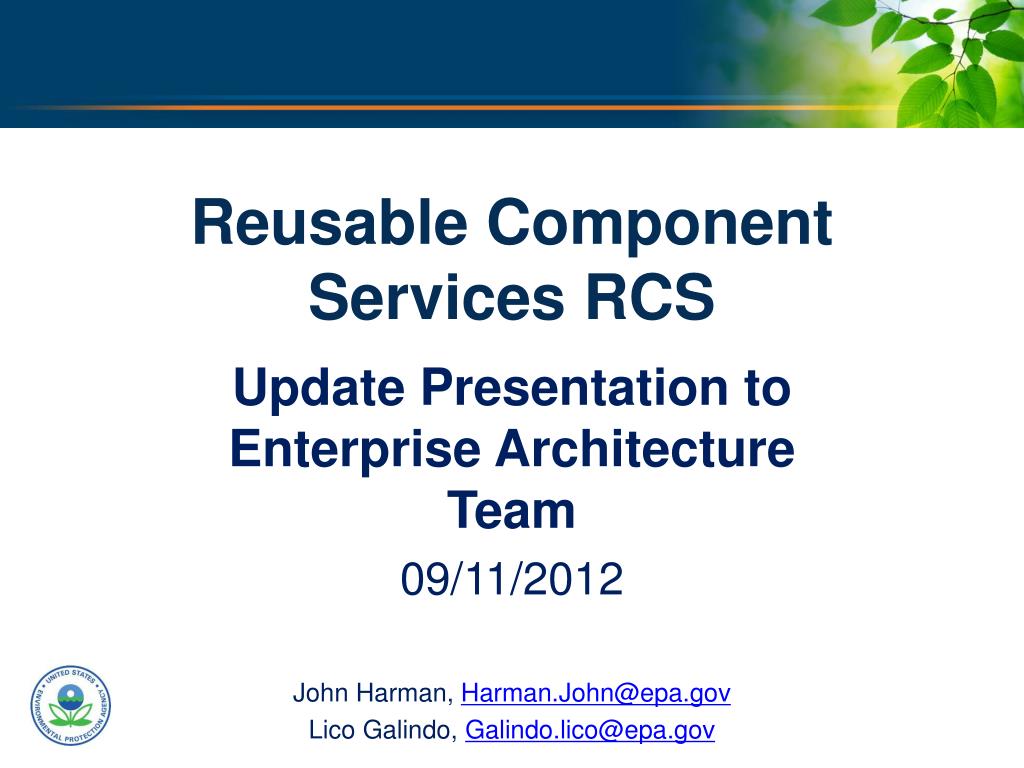 Reusable Component Services RCS

Update Presentation to Enterprise Architecture Team

09/11/2012

UNITED STATES ENVIRONMENTAL PROTECTION AGENCY

John Harman, Harman.John@epa.gov
Lico Galindo, Galindo.lico@epa.gov